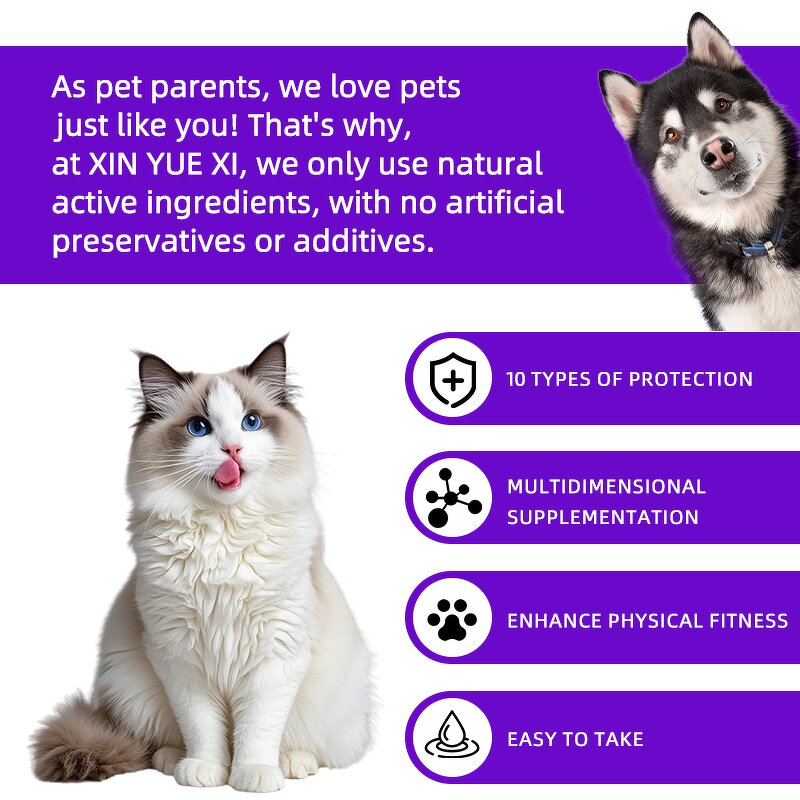 As pet parents, we love pets just like you! That's why, at XIN YUE XI, we only use natural active ingredients, with no artificial preservatives or additives.

10 TYPES OF PROTECTION

MULTIDIMENSIONAL SUPPLEMENTATION

ENHANCE PHYSICAL FITNESS

EASY TO TAKE